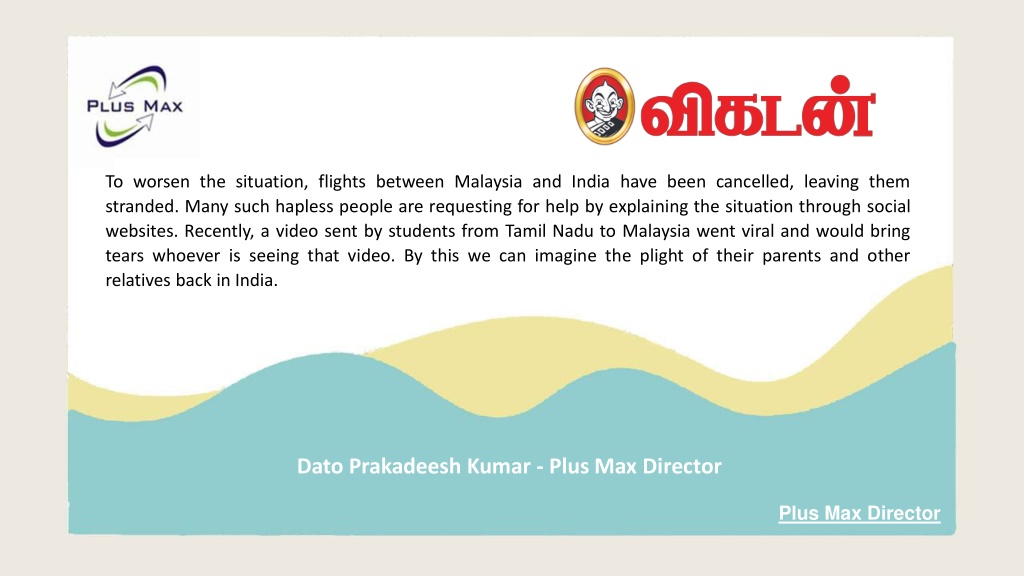 PLUS MAX

விகடன்

To worsen the situation, flights between Malaysia and India have been cancelled, leaving them stranded. Many such hapless people are requesting for help by explaining the situation through social websites. Recently, a video sent by students from Tamil Nadu to Malaysia went viral and would bring tears whoever is seeing that video. By this we can imagine the plight of their parents and other relatives back in India.

Dato Prakadeesh Kumar - Plus Max Director

Plus Max Director